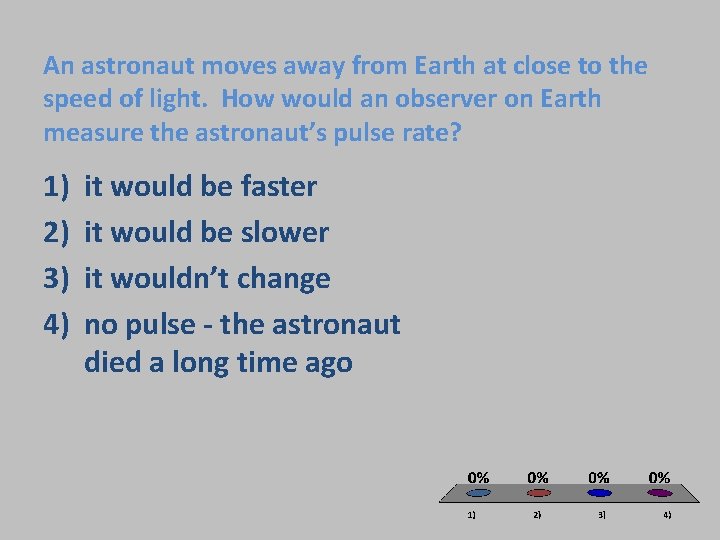 An astronaut moves away from Earth at close to the speed of light. How would an observer on Earth measure the astronaut's pulse rate?

1) it would be faster

2) it would be slower

3) it wouldn't change

4) no pulse - the astronaut died a long time ago

0%
0%
0%
0%

1)
2)
3)
4)